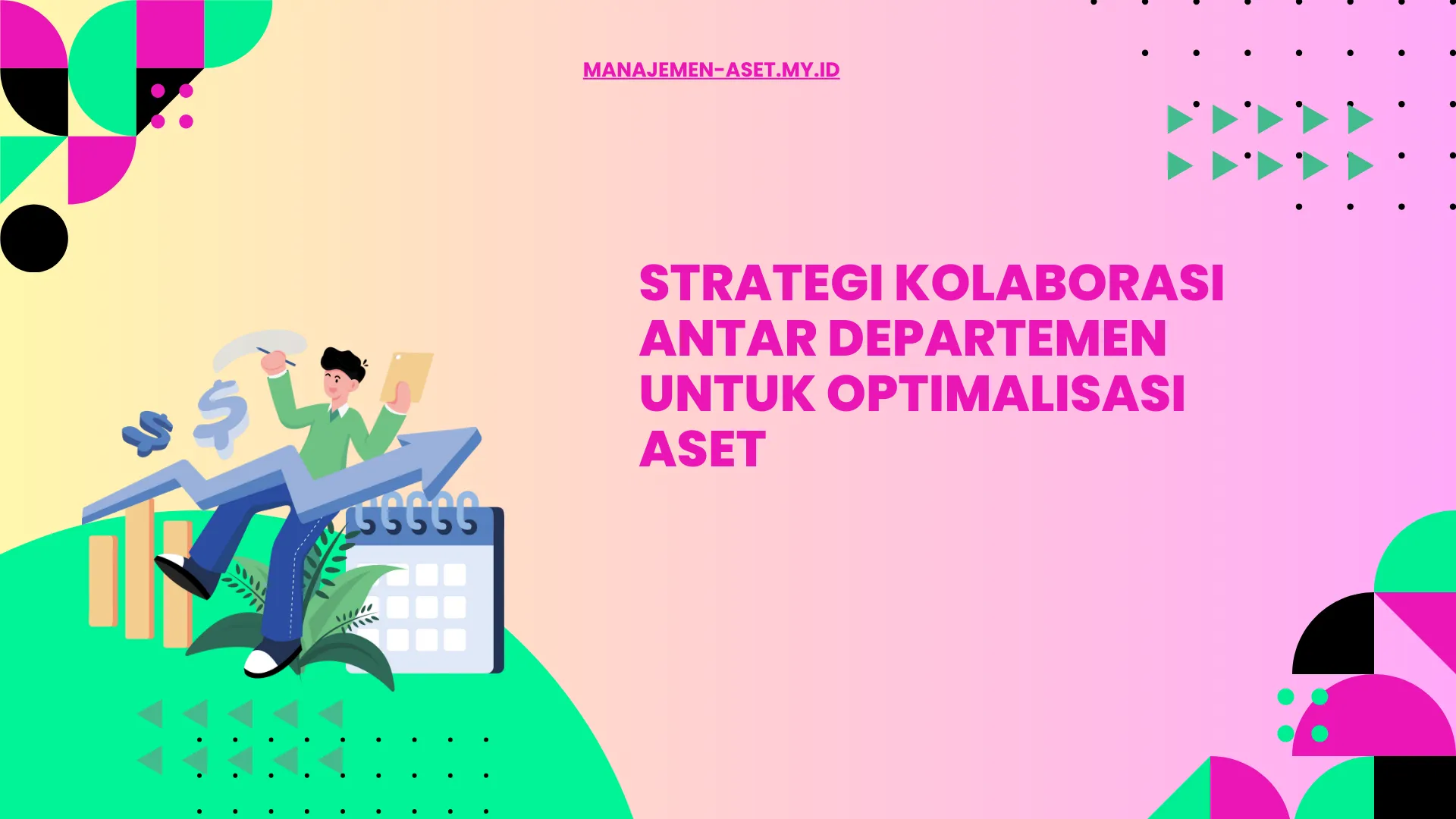 MANAJEMEN-ASET.MY.ID

STRATEGI KOLABORASI ANTAR DEPARTEMEN UNTUK OPTIMALISASI ASET